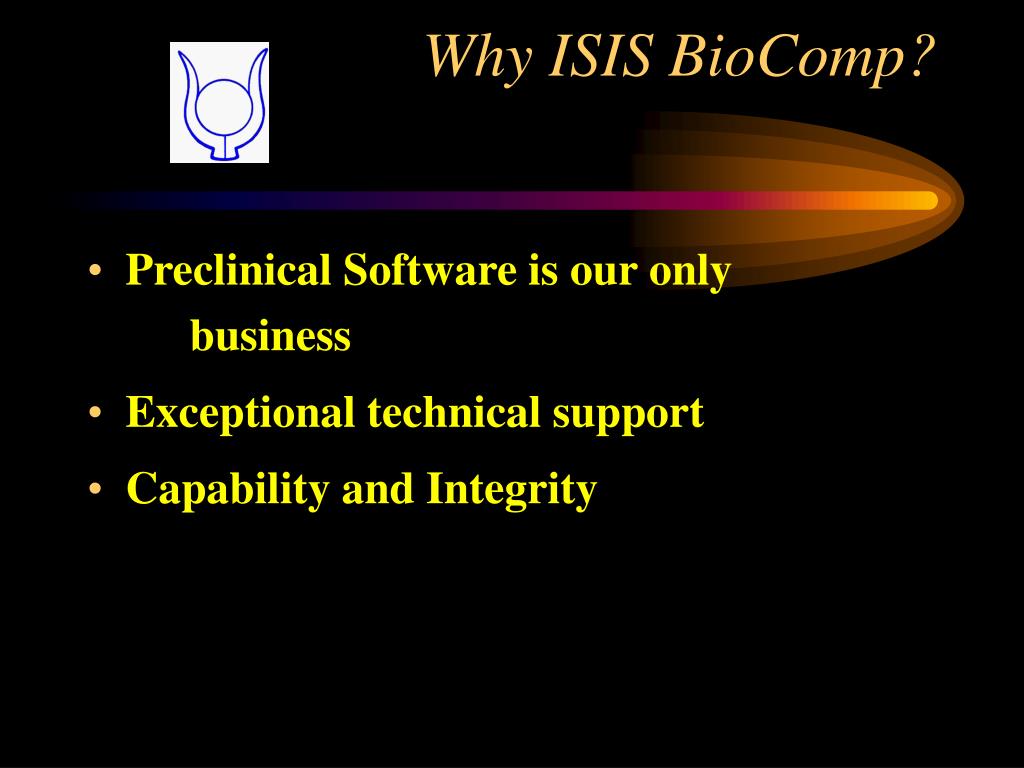 Why ISIS BioComp?

• Preclinical Software is our only business

• Exceptional technical support

• Capability and Integrity